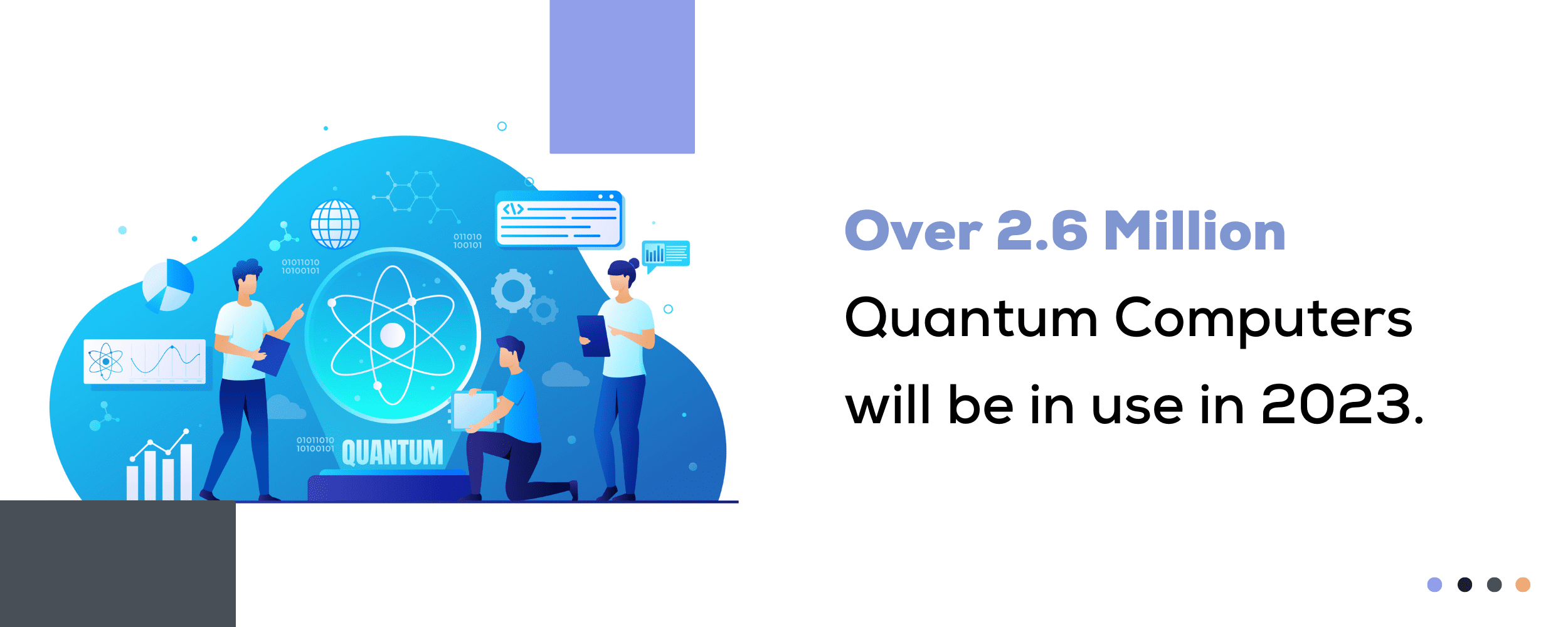 011010
100101

01011010
10100101

01011010
10100101

QUANTUM

Over 2.6 Million
Quantum Computers
will be in use in 2023.